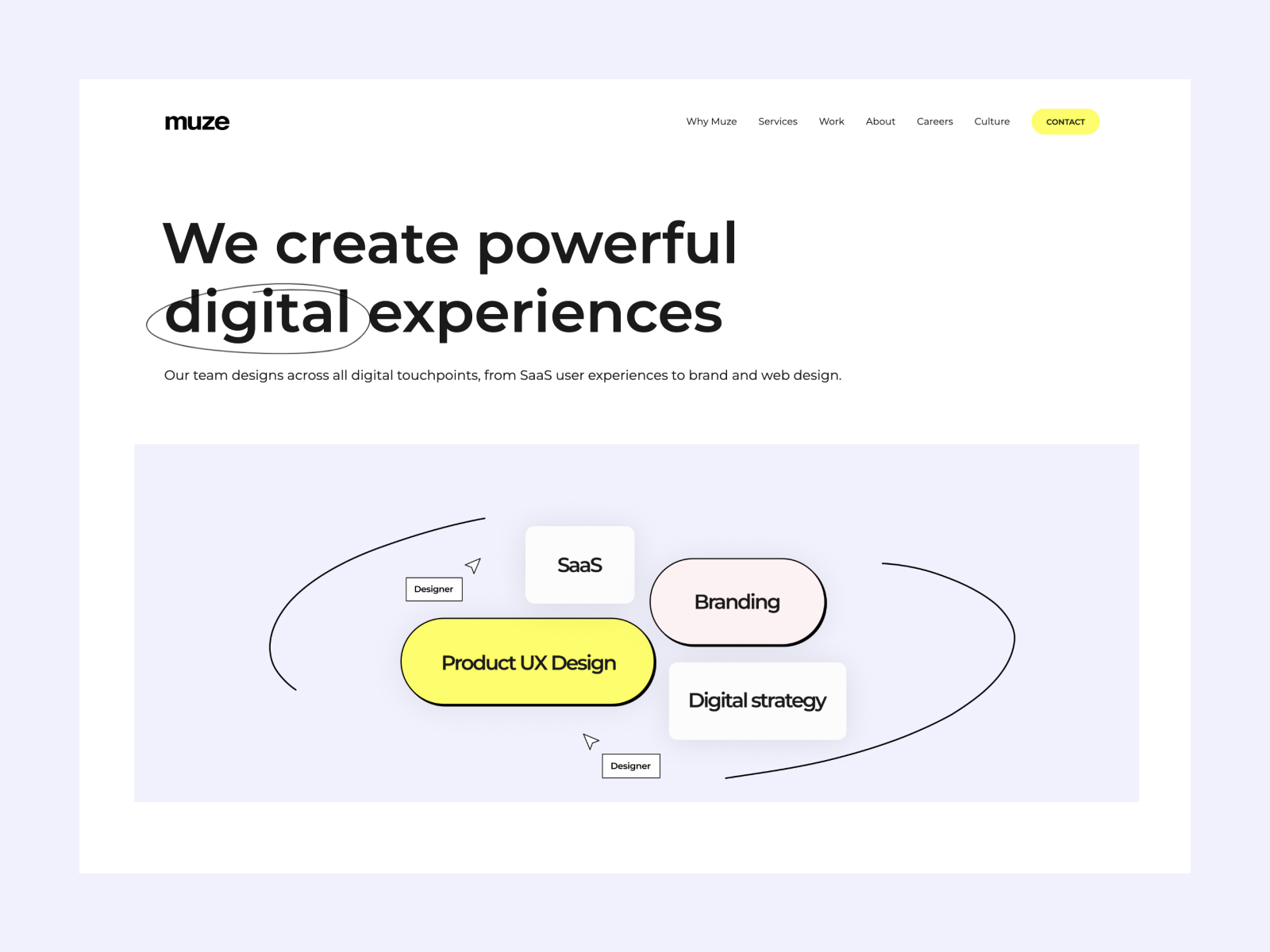 muze

Why Muze Services Work About Careers Culture CONTACT

We create powerful digital experiences

Our team designs across all digital touchpoints, from SaaS user experiences to brand and web design.

Designer

SaaS

Branding

Product UX Design

Digital strategy

Designer